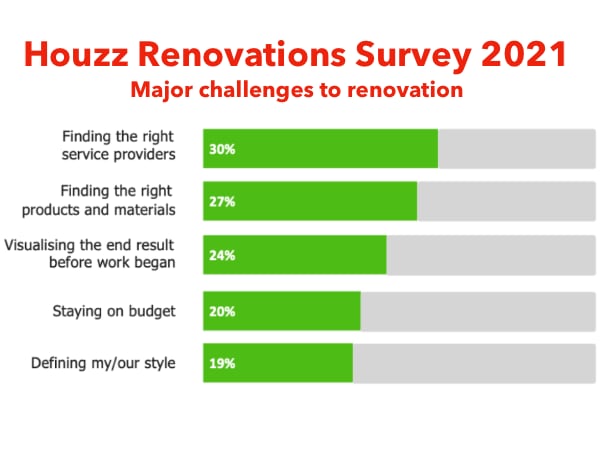 Houzz Renovations Survey 2021

Major challenges to renovation

Finding the right service providers
30%

Finding the right products and materials
27%

Visualising the end result before work began
24%

Staying on budget
20%

Defining my/our style
19%